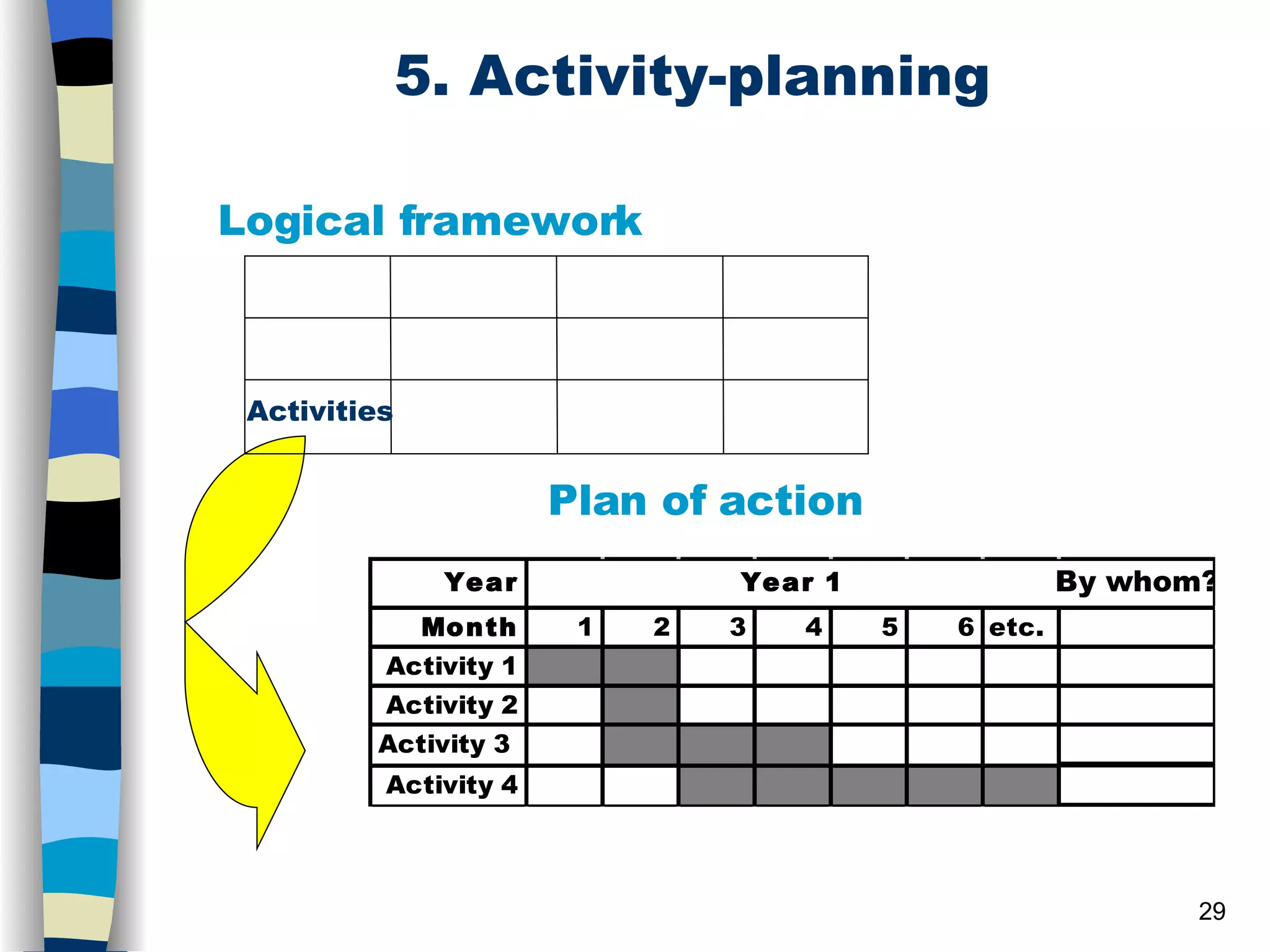 5. Activity-planning

Logical framework

| | | | |
|---|---|---|---|
| | | | |
| | | | |
| Activities | | | |

Plan of action

| Year | Year 1 | | | | | | | By whom? |
|---|---|---|---|---|---|---|---|---|
| Month | 1 | 2 | 3 | 4 | 5 | 6 | etc. | |
| Activity 1 | | | | | | | | |
| Activity 2 | | | | | | | | |
| Activity 3 | | | | | | | | |
| Activity 4 | | | | | | | | |

29